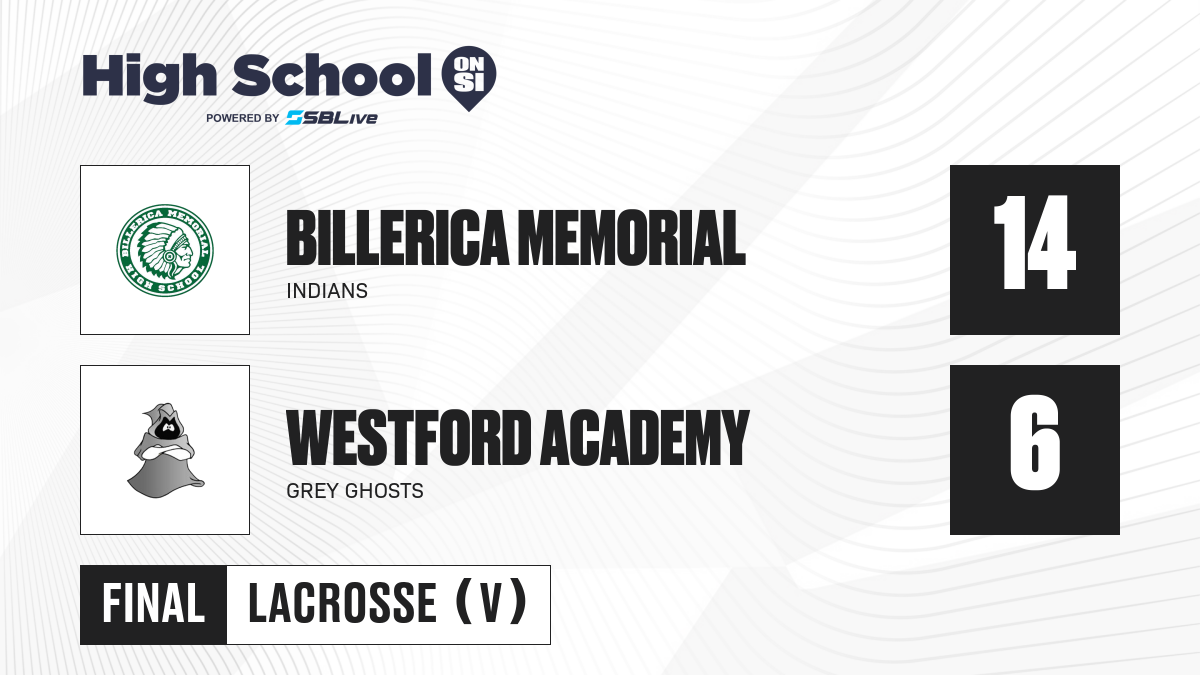 High School ON SI
POWERED BY SBLive

BILLERICA MEMORIAL HIGH SCHOOL

BILLERICA MEMORIAL
INDIANS
14

WESTFORD ACADEMY
GREY GHOSTS
6

FINAL LACROSSE (V)